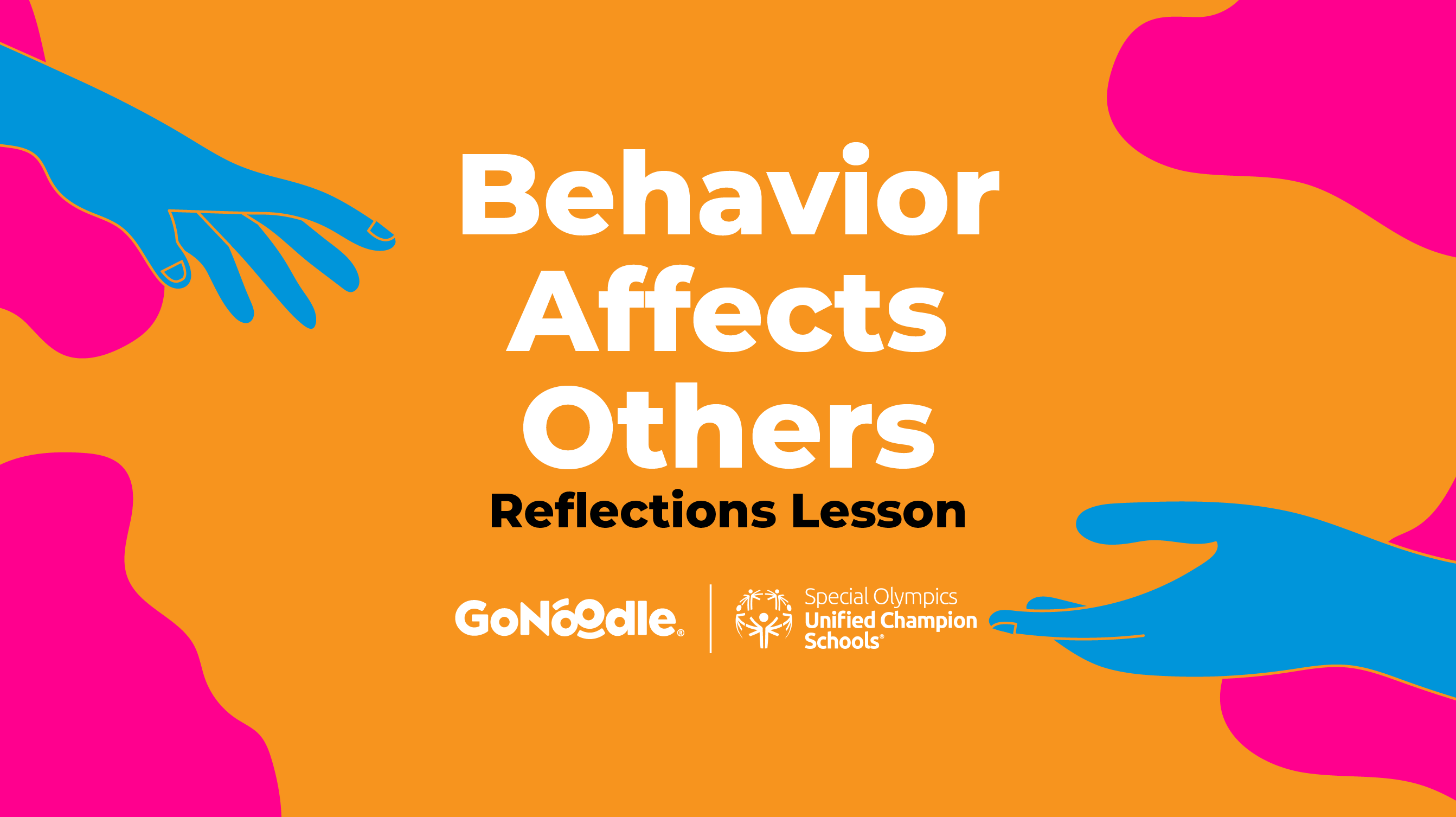 Behavior Affects Others

Reflections Lesson

GoNoodle®

Special Olympics
Unified Champion Schools®